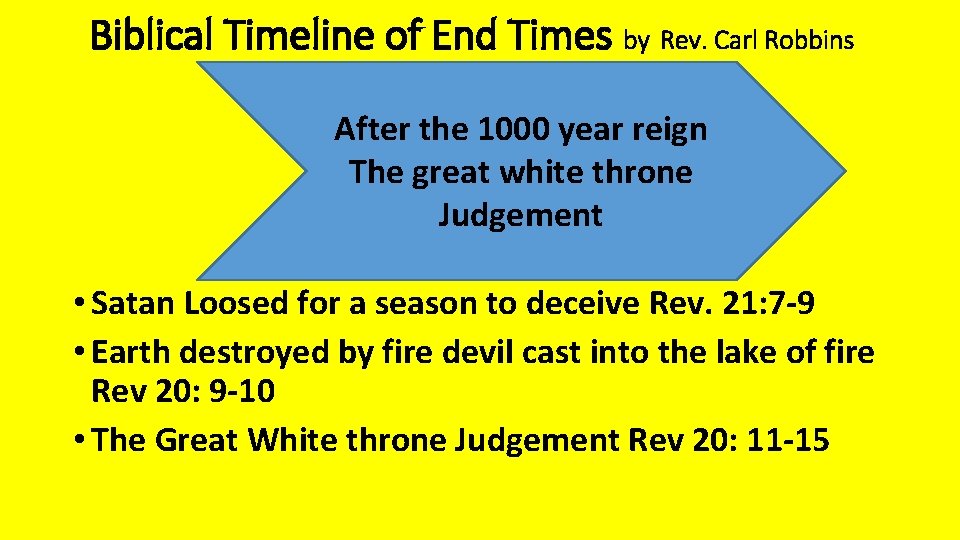 Biblical Timeline of End Times by Rev. Carl Robbins

After the 1000 year reign
The great white throne
Judgement

• Satan Loosed for a season to deceive Rev. 21:7-9
• Earth destroyed by fire devil cast into the lake of fire Rev 20: 9-10
• The Great White throne Judgement Rev 20: 11-15